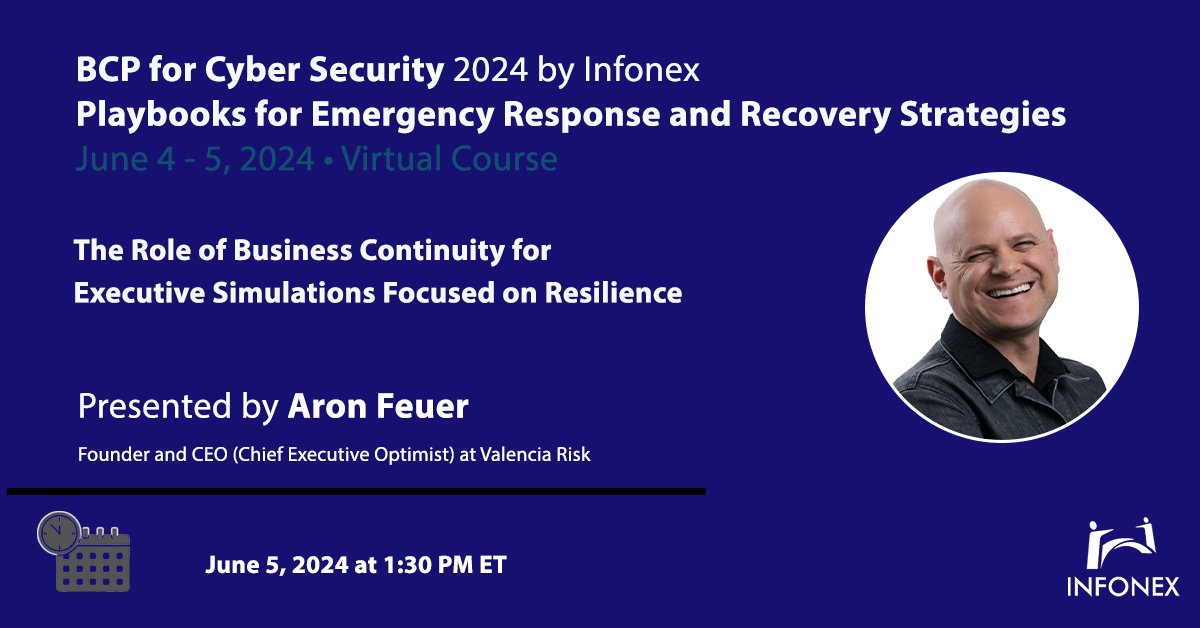 BCP for Cyber Security 2024 by Infonex
Playbooks for Emergency Response and Recovery Strategies
June 4 - 5, 2024 • Virtual Course

The Role of Business Continuity for Executive Simulations Focused on Resilience

Presented by Aron Feuer

Founder and CEO (Chief Executive Optimist) at Valencia Risk

June 5, 2024 at 1:30 PM ET

INFONEX